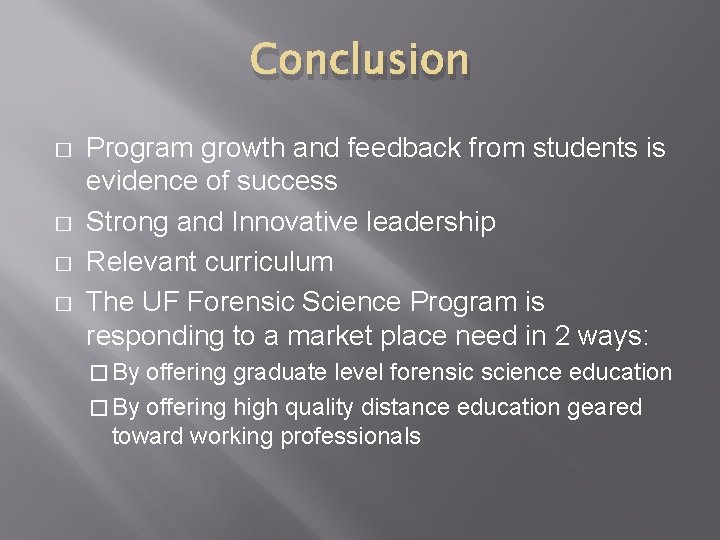 Conclusion

□ Program growth and feedback from students is evidence of success
□ Strong and Innovative leadership
□ Relevant curriculum
□ The UF Forensic Science Program is responding to a market place need in 2 ways:
□ By offering graduate level forensic science education
□ By offering high quality distance education geared toward working professionals